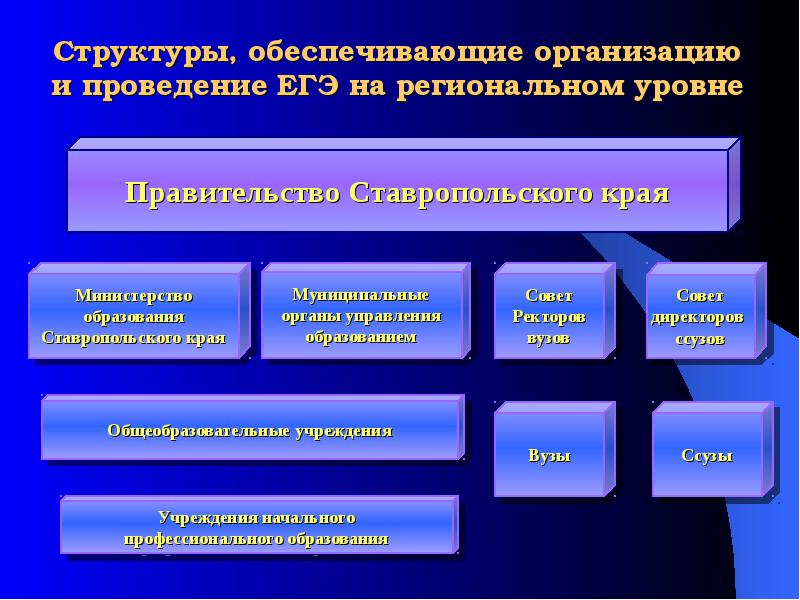 Структуры, обеспечивающие организацию и проведение ЕГЭ на региональном уровне

Правительство Ставропольского края

Министерство образования Ставропольского края

Муниципальные органы управления образованием

Совет Ректоров вузов

Совет директоров ссузов

Общеобразовательные учреждения

Вузы

Ссузы

Учреждения начального профессионального образования